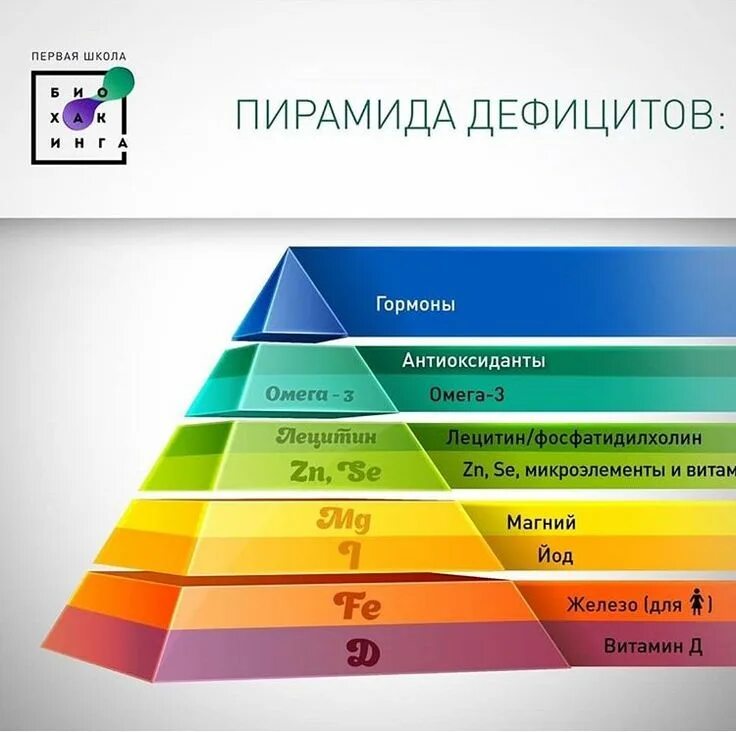 ПЕРВАЯ ШКОЛА
БИО
ХАК
ИНГА

ПИРАМИДА ДЕФИЦИТОВ:

Гормоны

Антиоксиданты

Омега - 3

Омега-3

Лецитин

Лецитин/фосфатидилхолин

Zn, Se

Zn, Se, микроэлементы и витам

Mg

Магний

I

Йод

Fe

Железо (для )

D

Витамин Д